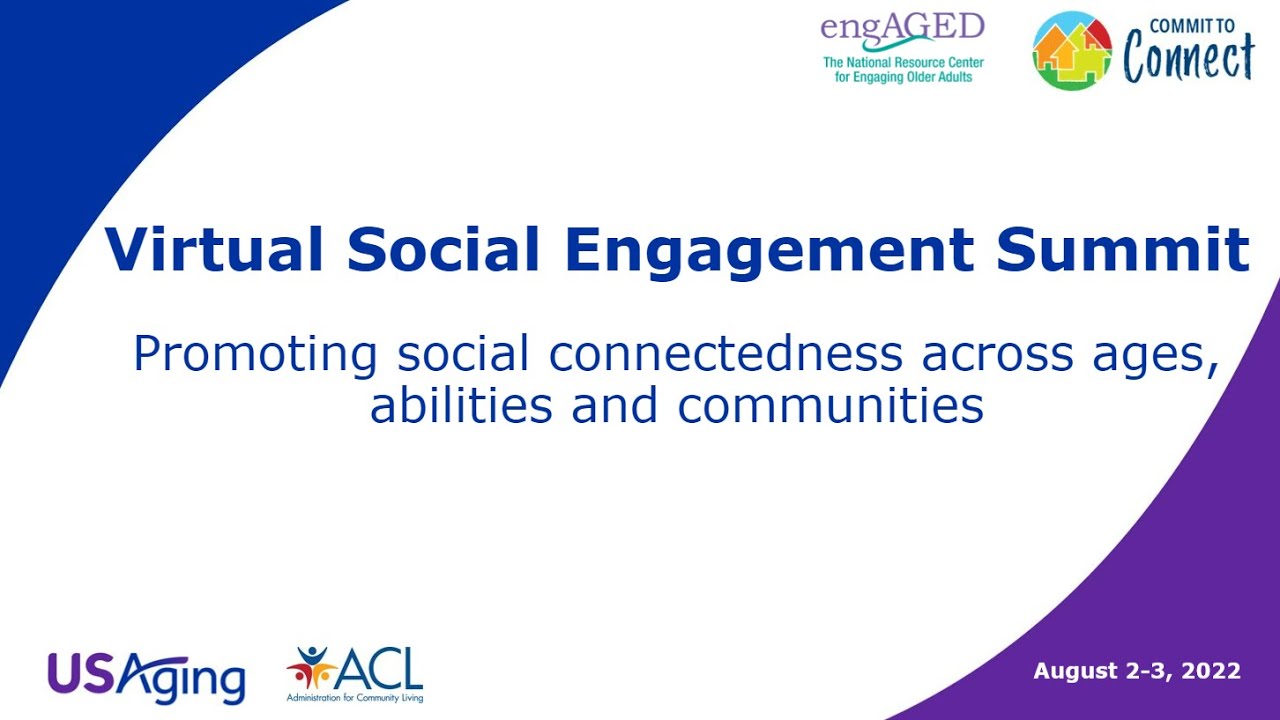 engAGED
The National Resource Center for Engaging Older Adults

COMMIT TO Connect

Virtual Social Engagement Summit

Promoting social connectedness across ages, abilities and communities

USAging

ACL
Administration for Community Living

August 2-3, 2022